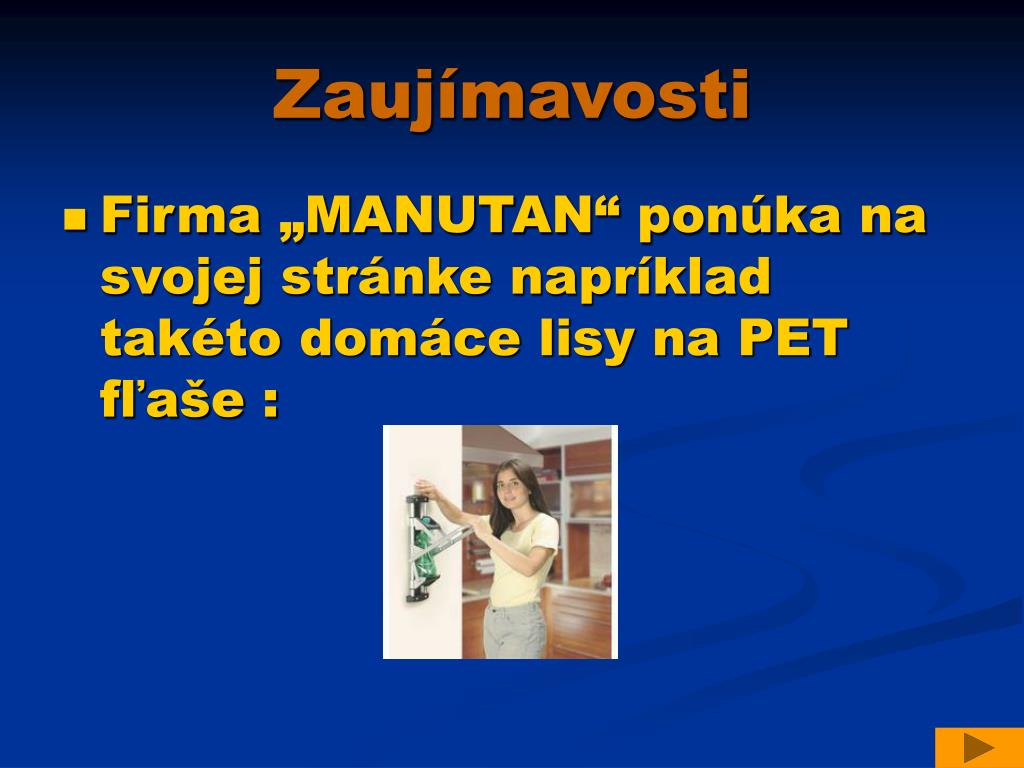 Zaujímavosti

Firma „MANUTAN“ ponúka na svojej stránke napríklad takéto domáce lisy na PET fľaše :